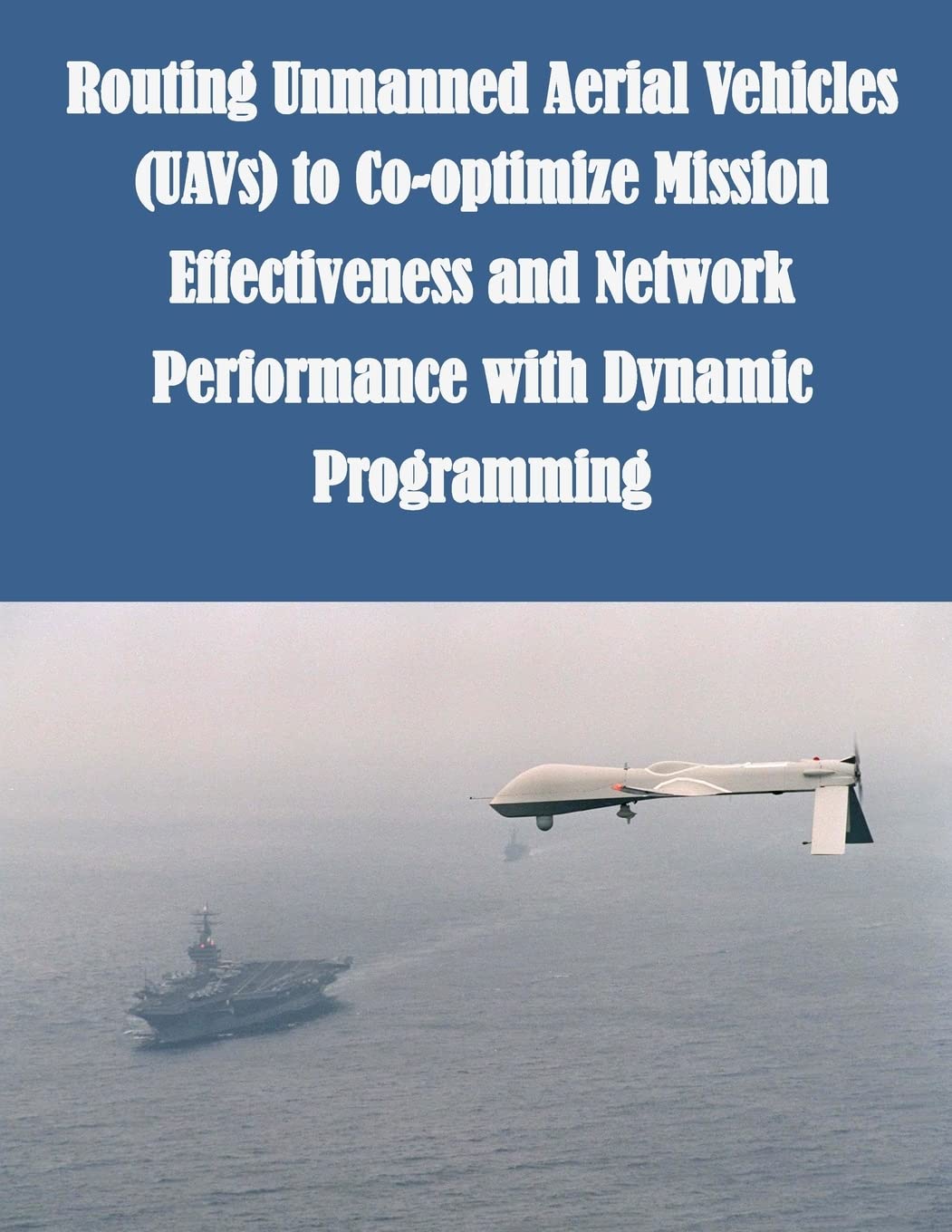 Routing Unmanned Aerial Vehicles (UAVs) to Co-optimize Mission Effectiveness and Network Performance with Dynamic Programming